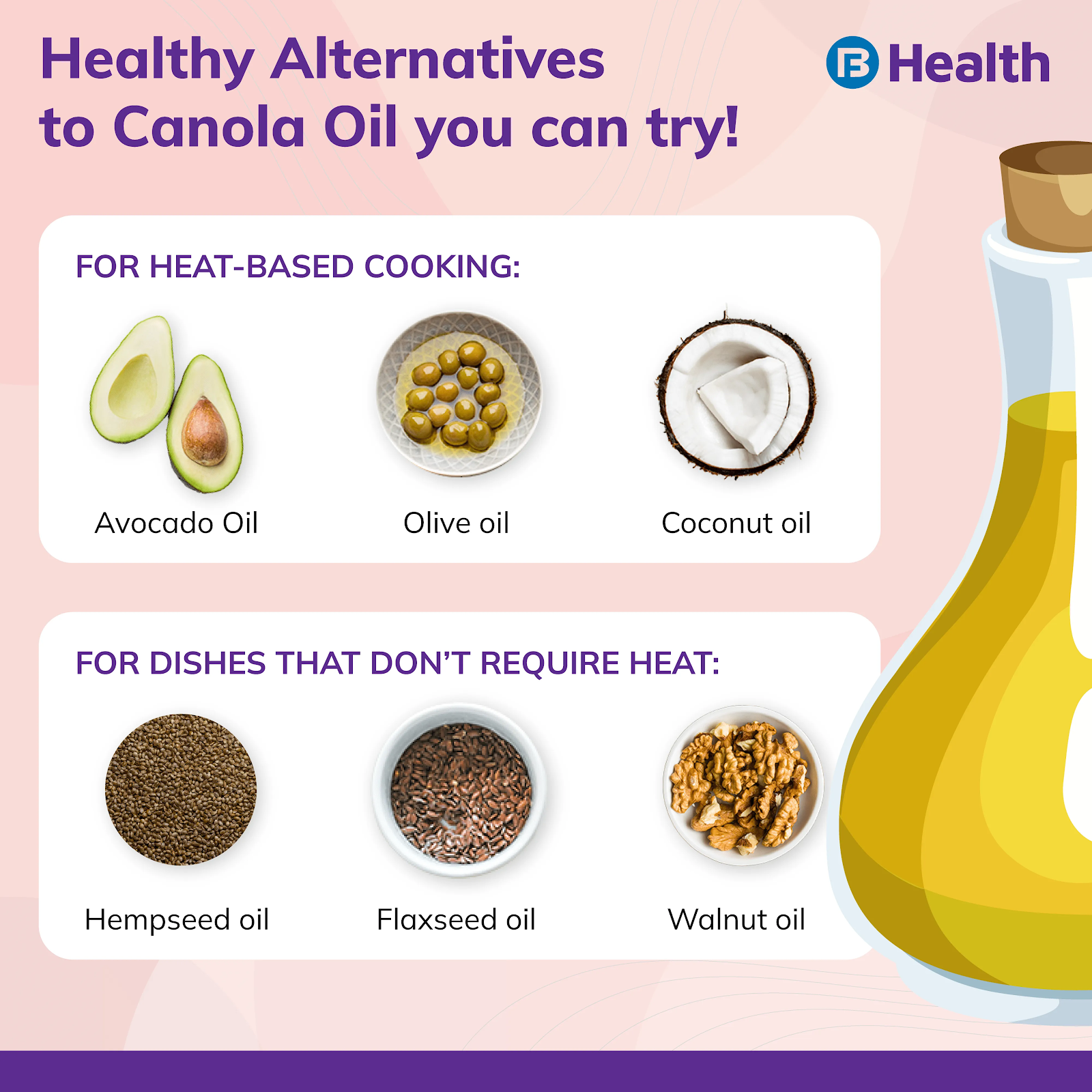 Healthy Alternatives to Canola Oil you can try!

Health

FOR HEAT-BASED COOKING:

Avocado Oil

Olive oil

Coconut oil

FOR DISHES THAT DON'T REQUIRE HEAT:

Hempseed oil

Flaxseed oil

Walnut oil